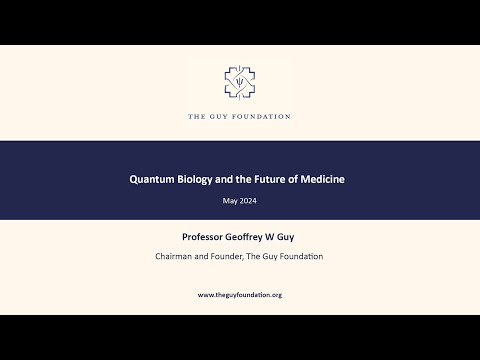 THE GUY FOUNDATION

Quantum Biology and the Future of Medicine

May 2024

Professor Geoffrey W Guy

Chairman and Founder, The Guy Foundation

www.theguyfoundation.org